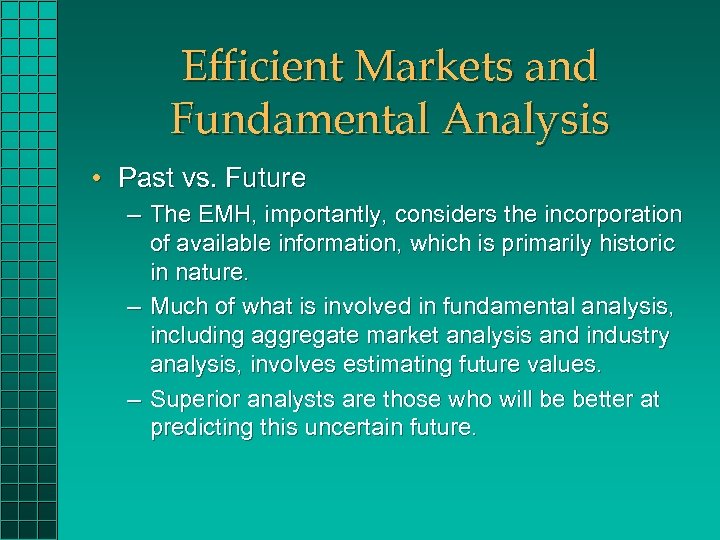 Efficient Markets and Fundamental Analysis

• Past vs. Future

– The EMH, importantly, considers the incorporation of available information, which is primarily historic in nature.

– Much of what is involved in fundamental analysis, including aggregate market analysis and industry analysis, involves estimating future values.

– Superior analysts are those who will be better at predicting this uncertain future.